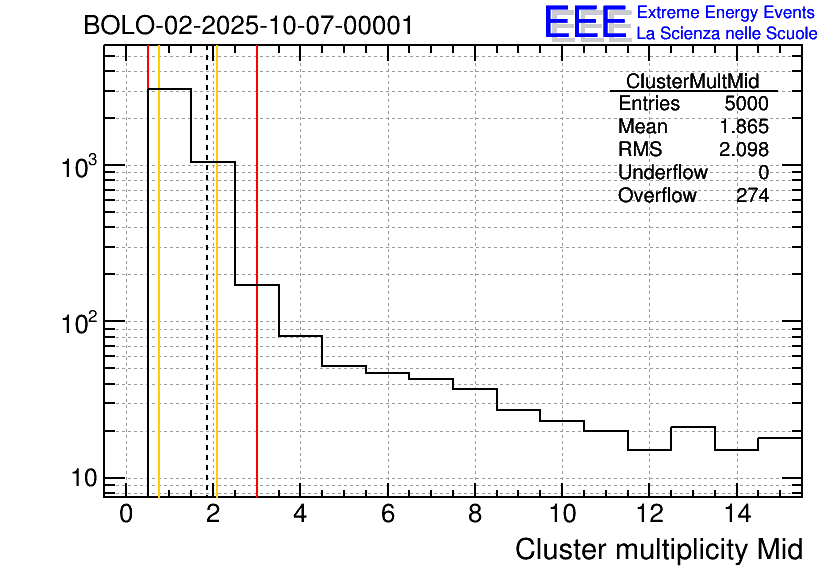 BOLO-02-2025-10-07-00001

EEE Extreme Energy Events
La Scienza nelle Scuole

| ClusterMultMid | |
|---|---|
| Entries | 5000 |
| Mean | 1.865 |
| RMS | 2.098 |
| Underflow | 0 |
| Overflow | 274 |

$10^3$
$10^2$
10

0 2 4 6 8 10 12 14

Cluster multiplicity Mid